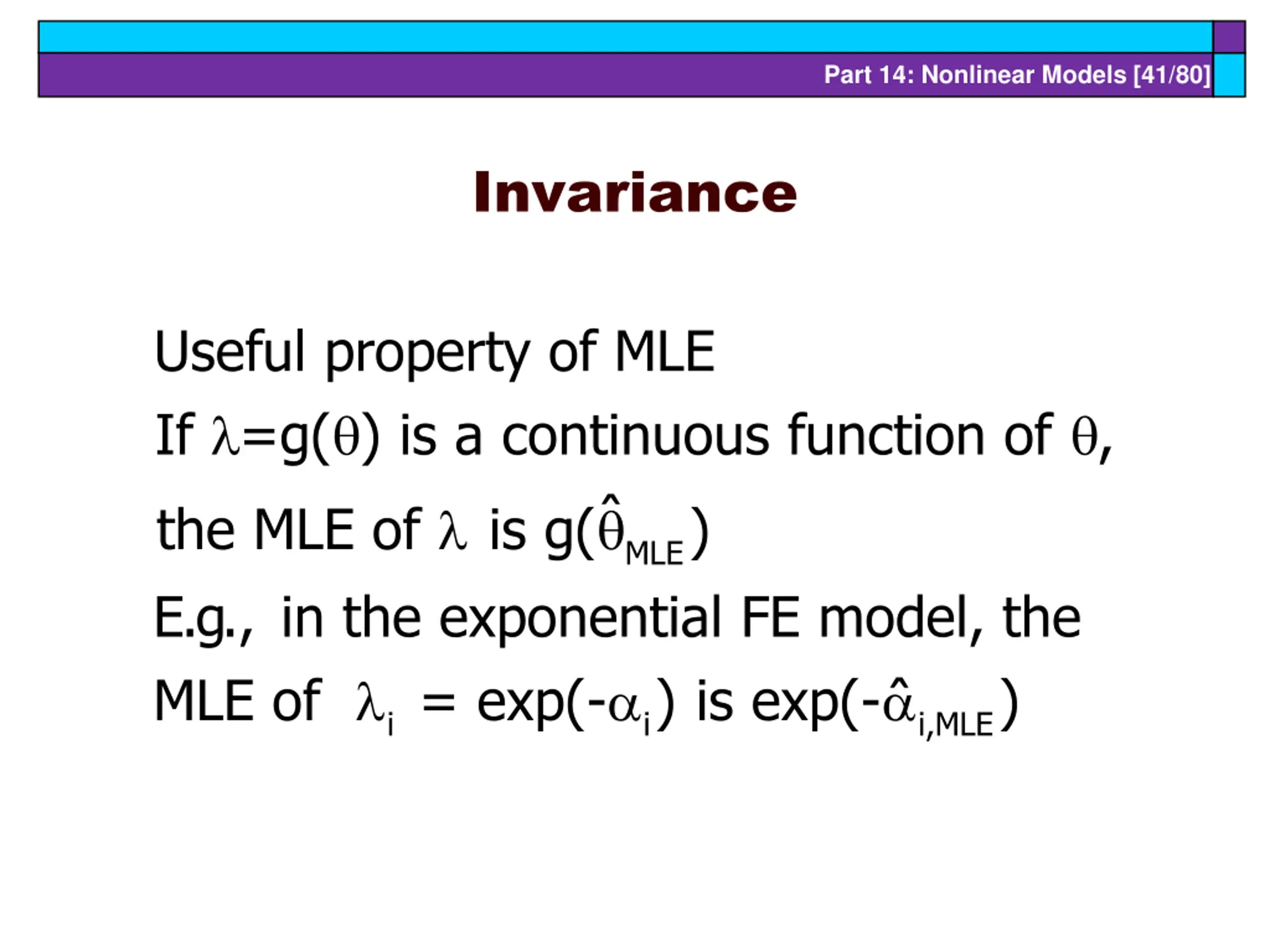 Part 14: Nonlinear Models [41/80]

Invariance

Useful property of MLE

If $\lambda=g(\theta)$ is a continuous function of $\theta$,

the MLE of $\lambda$ is $g(\hat{\theta}_{MLE})$

E.g., in the exponential FE model, the

MLE of $\lambda_i = \exp(-\alpha_i)$ is $\exp(-\hat{\alpha}_{i,MLE})$